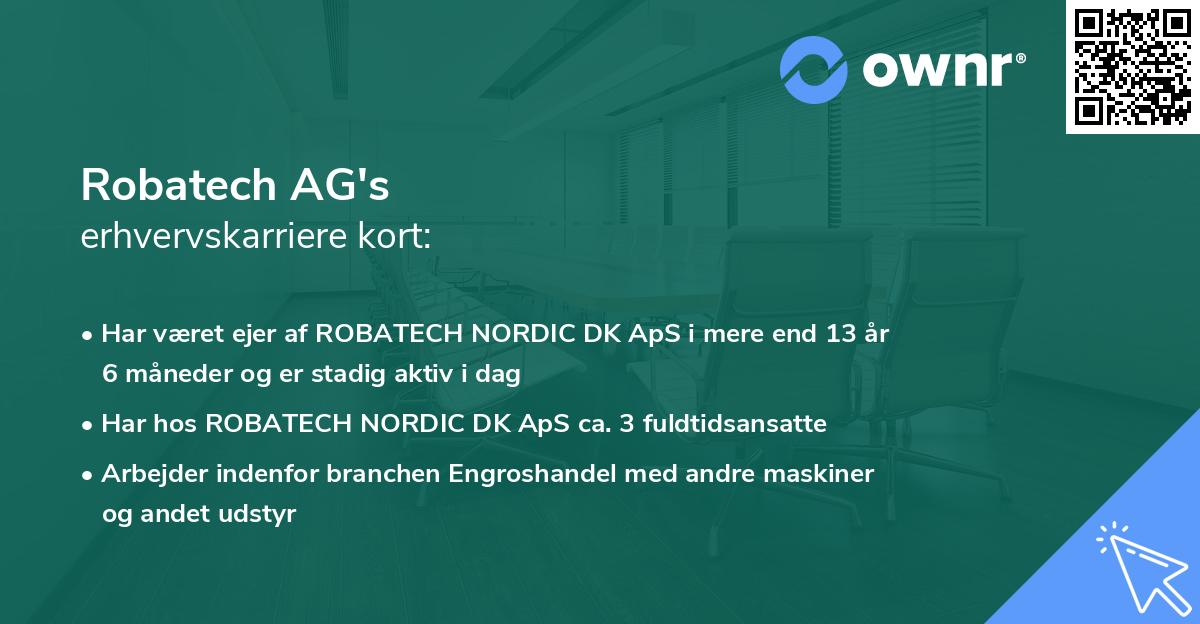 ownr®

Robatech AG's
erhvervskarriere kort:

• Har været ejer af ROBATECH NORDIC DK ApS i mere end 13 år 6 måneder og er stadig aktiv i dag

• Har hos ROBATECH NORDIC DK ApS ca. 3 fuldtidsansatte

• Arbejder indenfor branchen Engroshandel med andre maskiner og andet udstyr